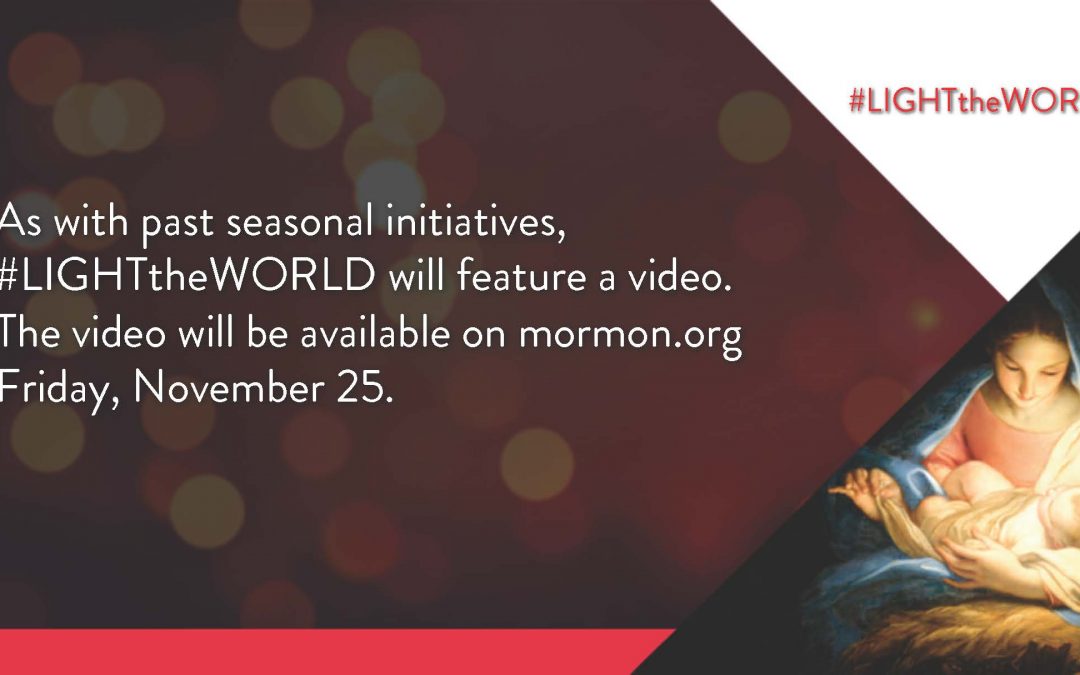 #LIGHTtheWOR

As with past seasonal initiatives, #LIGHTtheWORLD will feature a video. The video will be available on mormon.org Friday, November 25.